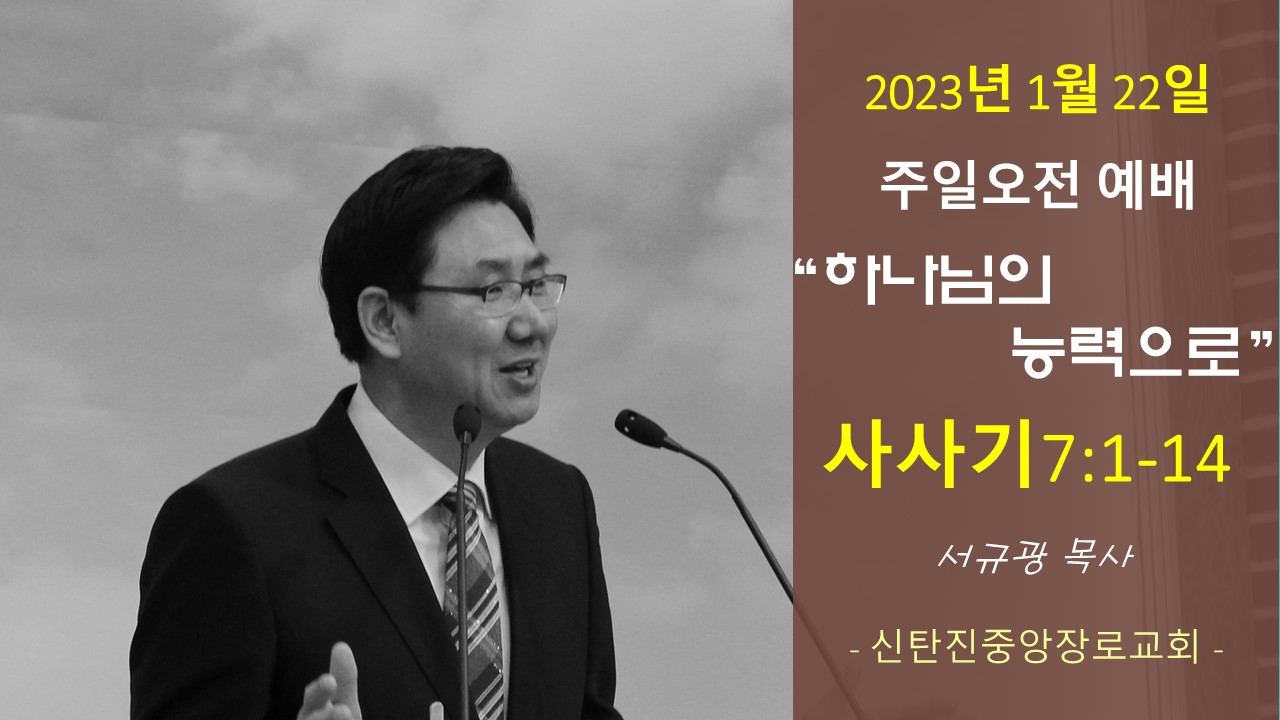 2023년 1월 22일

주일오전 예배

“하나님의 능력으로”

사사기7:1-14

서규광 목사

- 신탄진중앙장로교회 -